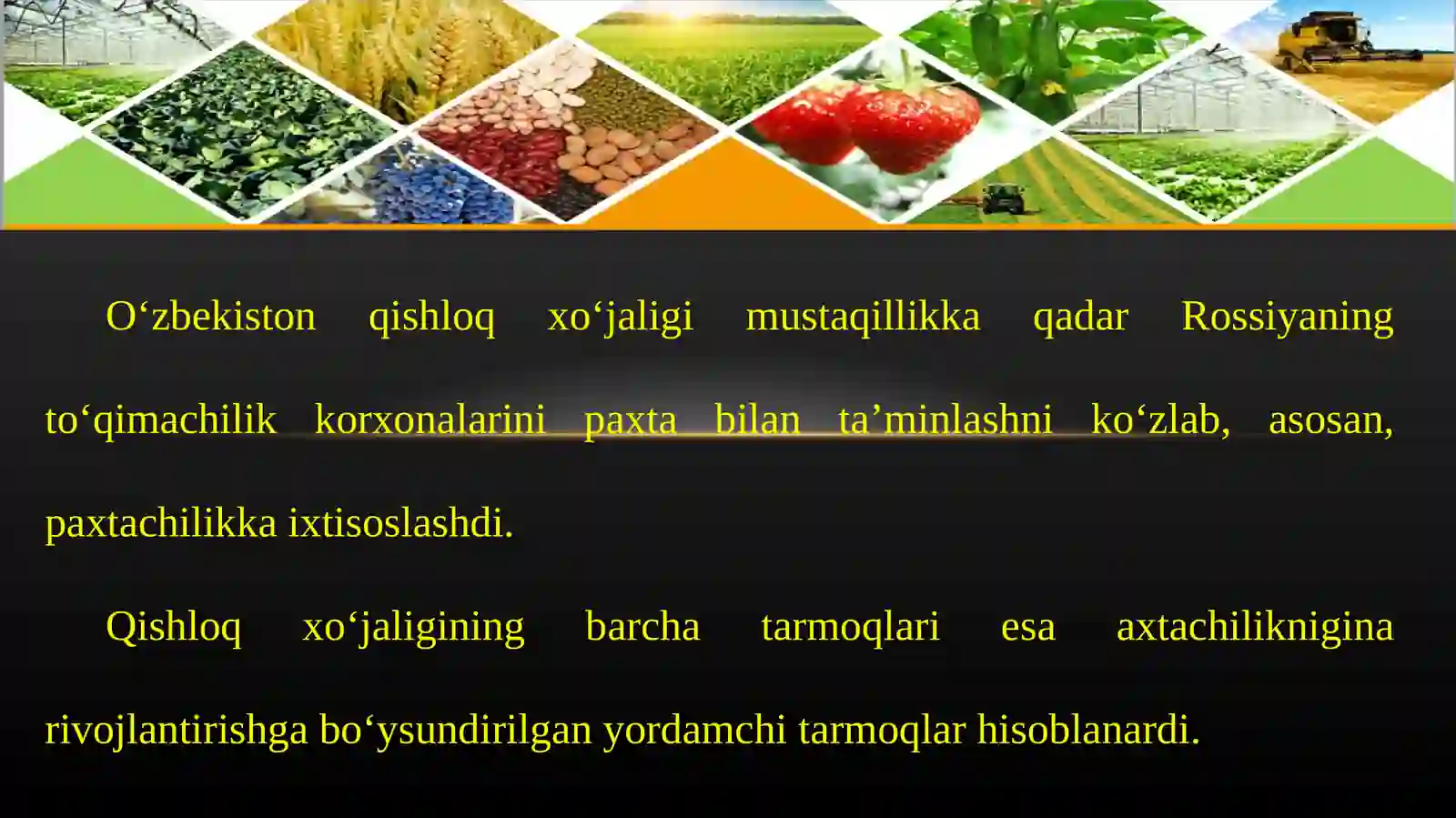 O‘zbekiston qishloq xo‘jaligi mustaqillikka qadar Rossiyaning to‘qimachilik korxonalarini paxta bilan ta’minlashni ko‘zlab, asosan, paxtachilikka ixtisoslashdi.

Qishloq xo‘jaligining barcha tarmoqlari esa axtachiliknigina rivojlantirishga bo‘ysundirilgan yordamchi tarmoqlar hisoblanardi.